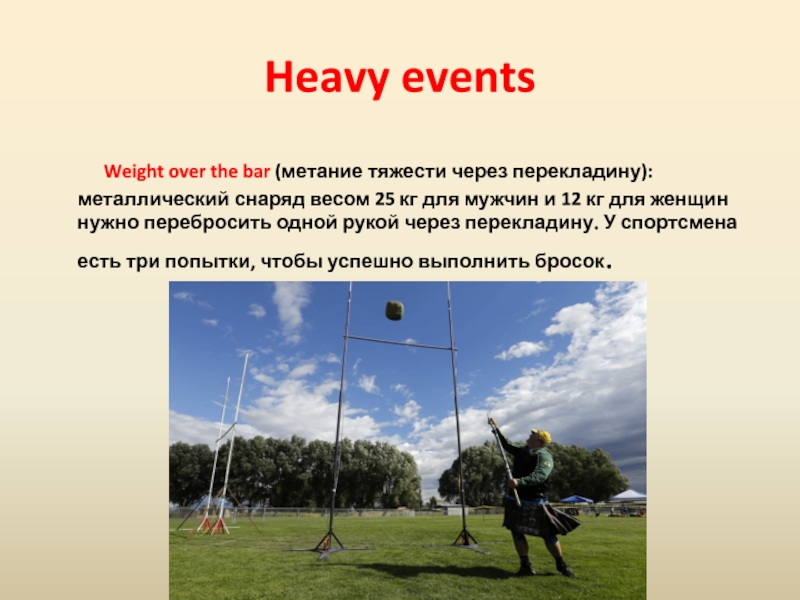 Heavy events

Weight over the bar (метание тяжести через перекладину): металлический снаряд весом 25 кг для мужчин и 12 кг для женщин нужно перебросить одной рукой через перекладину. У спортсмена есть три попытки, чтобы успешно выполнить бросок.